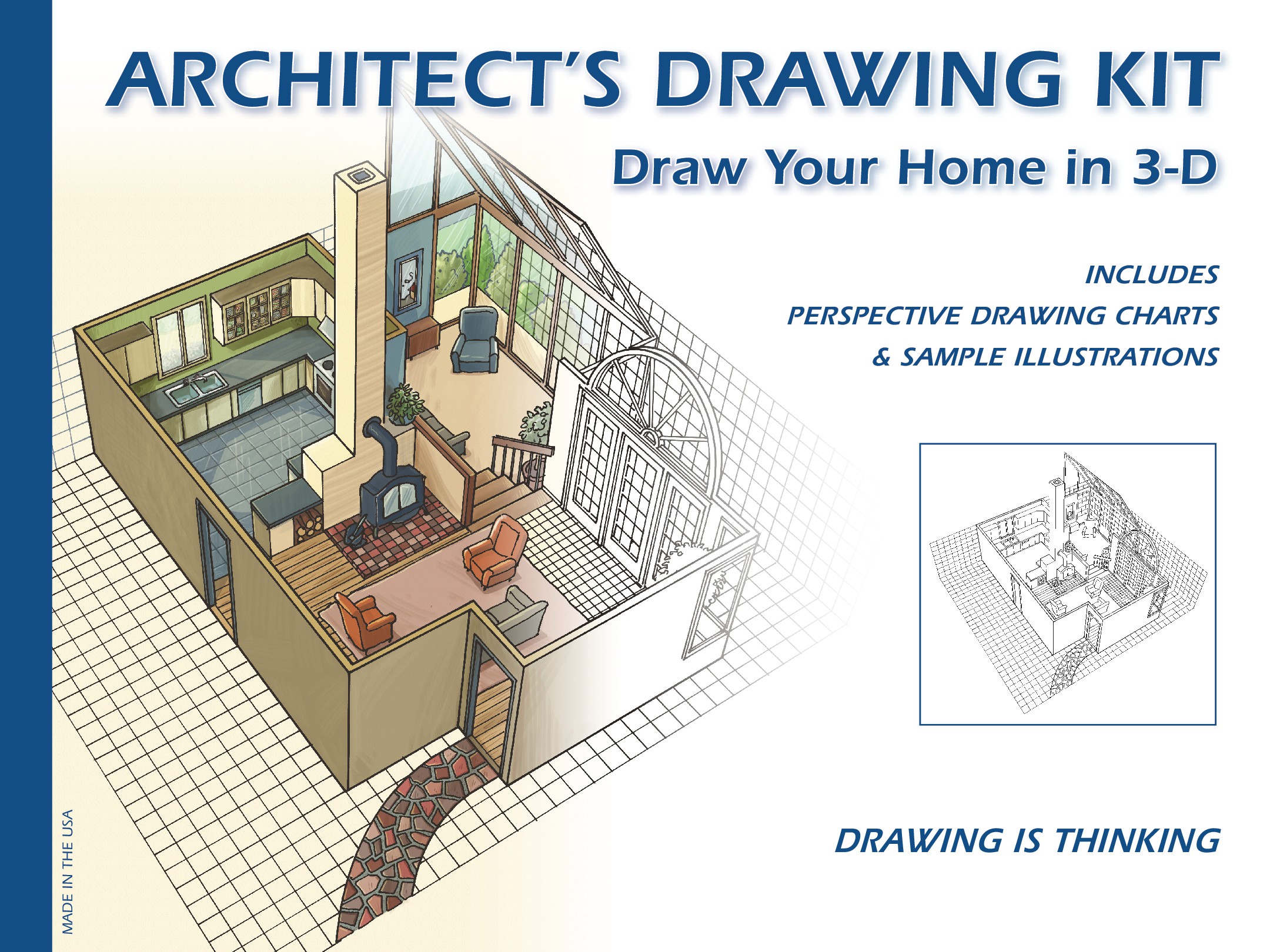 ARCHITECT'S DRAWING KIT

Draw Your Home in 3-D

INCLUDES
PERSPECTIVE DRAWING CHARTS
& SAMPLE ILLUSTRATIONS

DRAWING IS THINKING

MADE IN THE USA